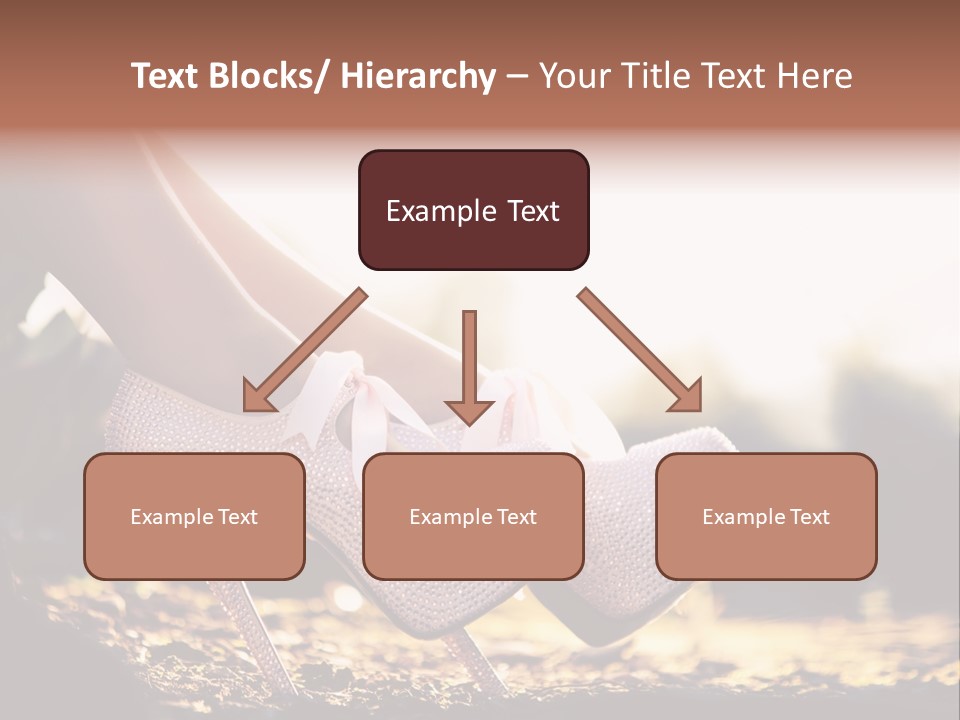 Text Blocks/ Hierarchy – Your Title Text Here

Example Text

Example Text

Example Text

Example Text